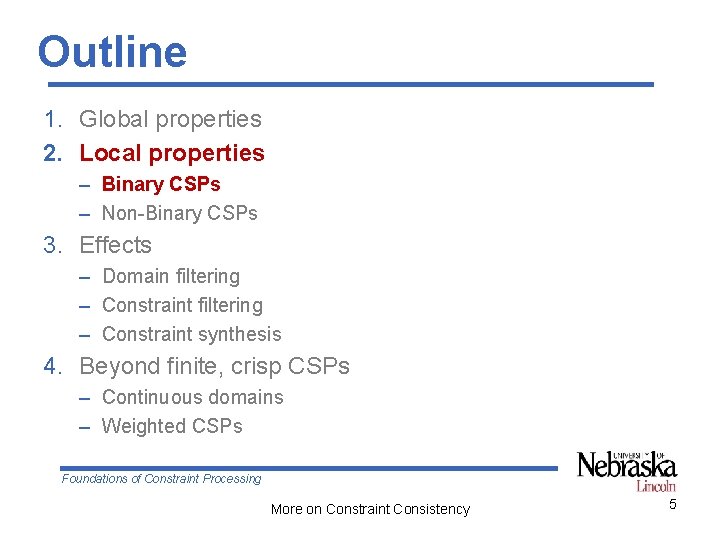 Outline

1. Global properties
2. Local properties
– Binary CSPs
– Non-Binary CSPs
3. Effects
– Domain filtering
– Constraint filtering
– Constraint synthesis
4. Beyond finite, crisp CSPs
– Continuous domains
– Weighted CSPs

Foundations of Constraint Processing

UNIVERSITY OF Nebraska Lincoln

More on Constraint Consistency

5